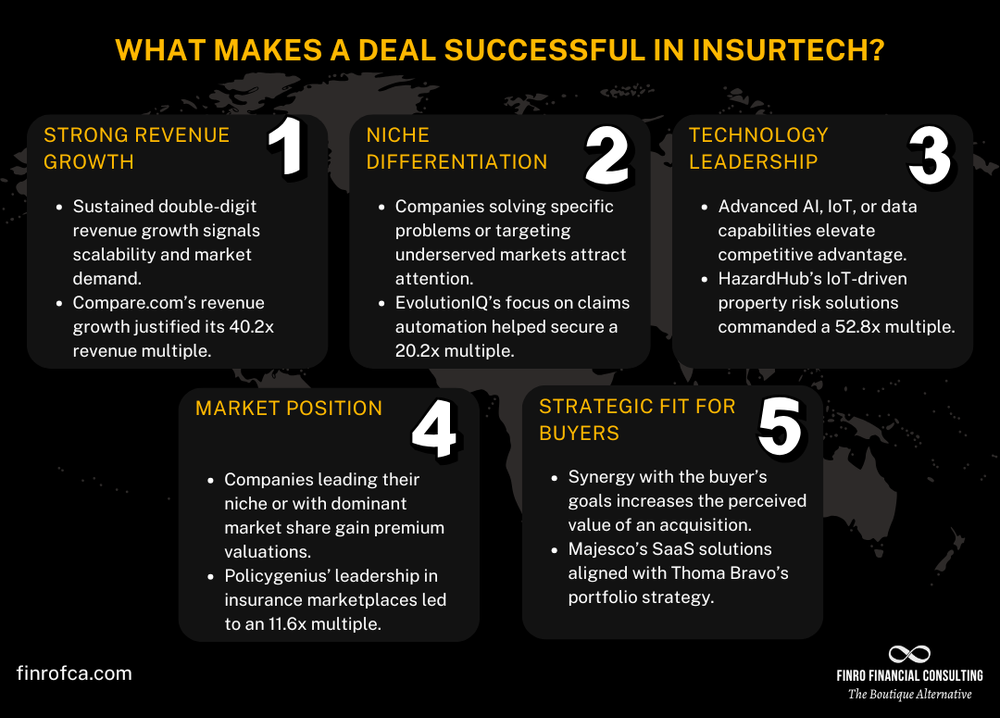 WHAT MAKES A DEAL SUCCESSFUL IN INSURTECH?

STRONG REVENUE GROWTH

1

- Sustained double-digit revenue growth signals scalability and market demand.
- Compare.com's revenue growth justified its 40.2x revenue multiple.

NICHE DIFFERENTIATION

2

- Companies solving specific problems or targeting underserved markets attract attention.
- EvolutionIQ's focus on claims automation helped secure a 20.2x multiple.

TECHNOLOGY LEADERSHIP

3

- Advanced AI, IoT, or data capabilities elevate competitive advantage.
- HazardHub's IoT-driven property risk solutions commanded a 52.8x multiple.

MARKET POSITION

4

- Companies leading their niche or with dominant market share gain premium valuations.
- Policygenius' leadership in insurance marketplaces led to an 11.6x multiple.

STRATEGIC FIT FOR BUYERS

5

- Synergy with the buyer's goals increases the perceived value of an acquisition.
- Majesco's SaaS solutions aligned with Thoma Bravo's portfolio strategy.

finrofca.com

FINRO FINANCIAL CONSULTING
The Boutique Alternative